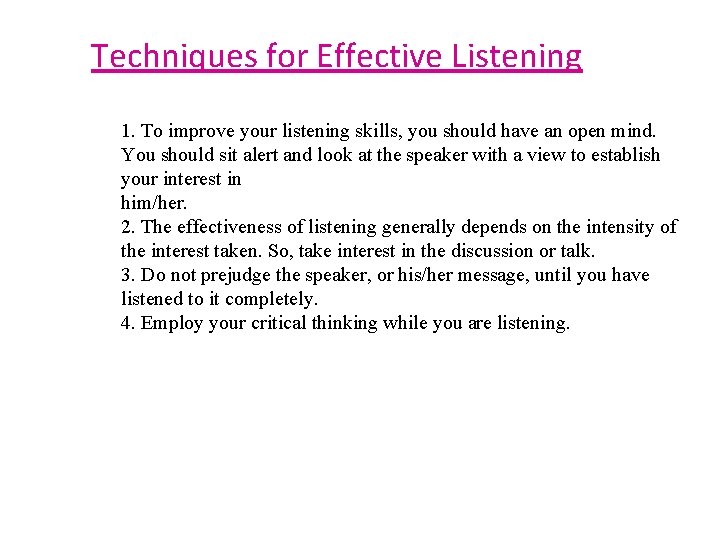 Techniques for Effective Listening

1. To improve your listening skills, you should have an open mind. You should sit alert and look at the speaker with a view to establish your interest in him/her.
2. The effectiveness of listening generally depends on the intensity of the interest taken. So, take interest in the discussion or talk.
3. Do not prejudge the speaker, or his/her message, until you have listened to it completely.
4. Employ your critical thinking while you are listening.